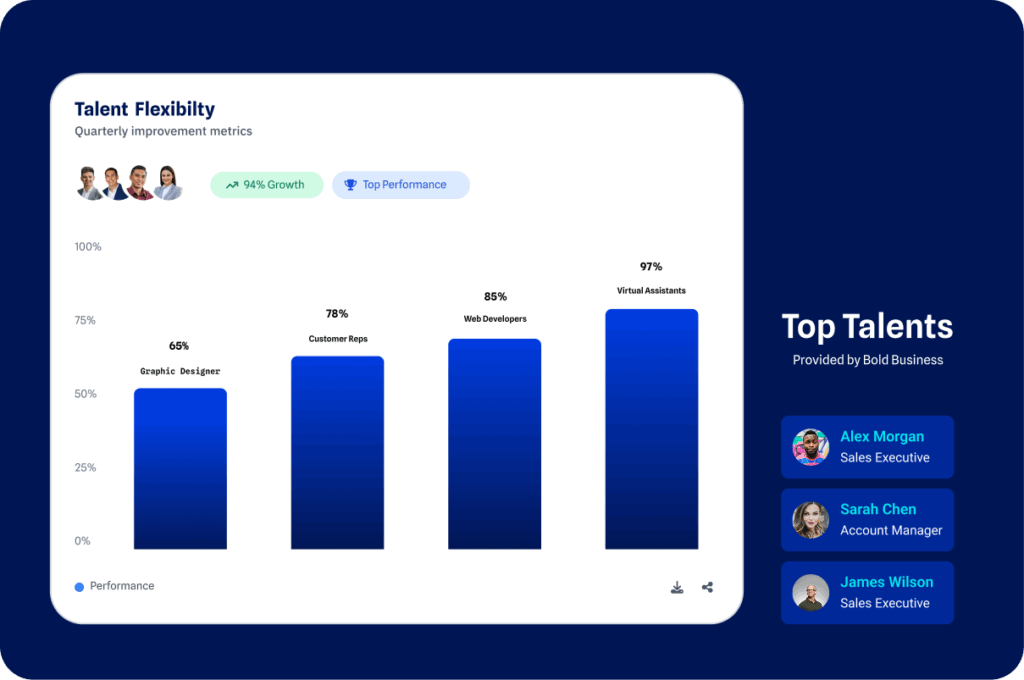 Talent Flexibilty
Quarterly improvement metrics

94% Growth
Top Performance

100%
75%
50%
25%
0%

65%
Graphic Designer
78%
Customer Reps
85%
Web Developers
97%
Virtual Assistants

Performance

Top Talents
Provided by Bold Business

Alex Morgan
Sales Executive

Sarah Chen
Account Manager

James Wilson
Sales Executive